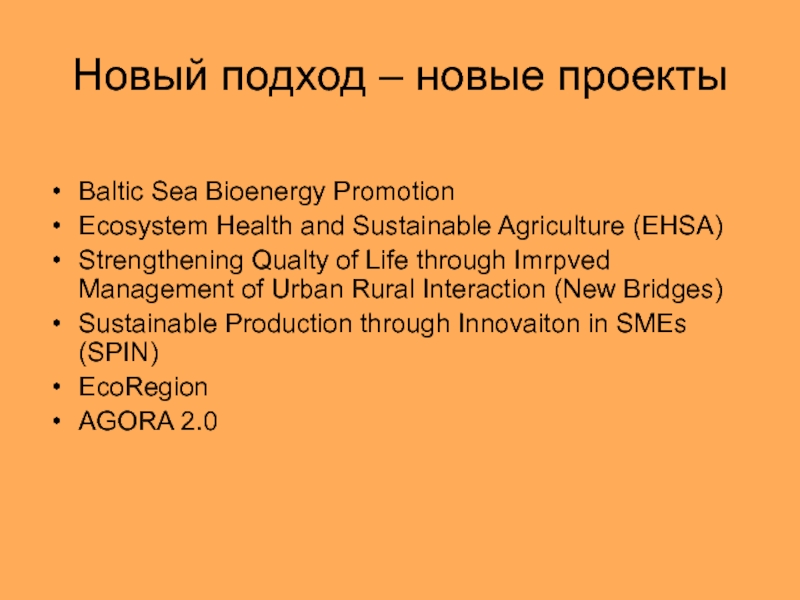 Новый подход – новые проекты

• Baltic Sea Bioenergy Promotion
• Ecosystem Health and Sustainable Agriculture (EHSA)
• Strengthening Qualty of Life through Imrpved Management of Urban Rural Interaction (New Bridges)
• Sustainable Production through Innovaiton in SMEs (SPIN)
• EcoRegion
• AGORA 2.0